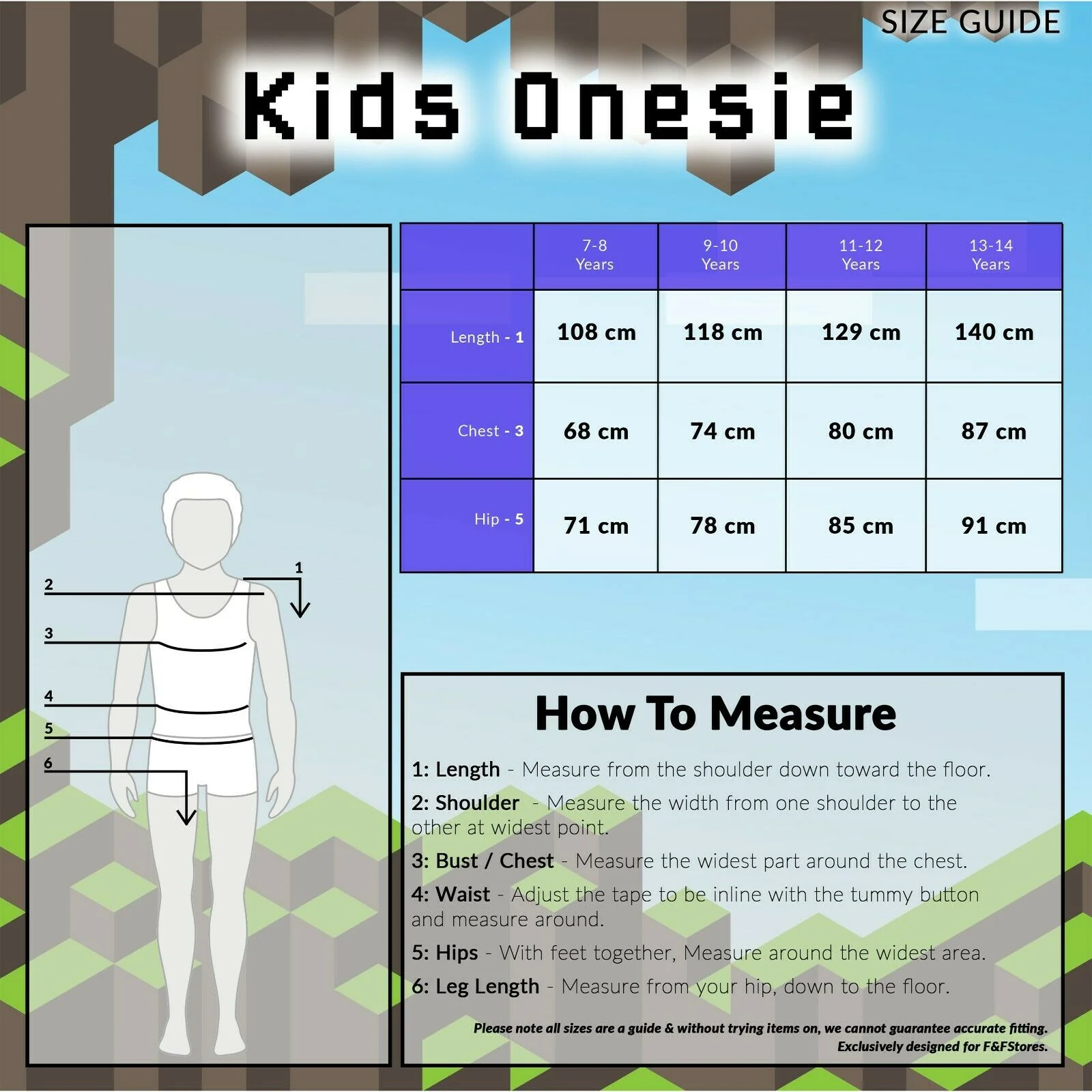 SIZE GUIDE

Kids Onesie

| | 7-8 Years | 9-10 Years | 11-12 Years | 13-14 Years |
|---|---|---|---|---|
| Length - 1 | 108 cm | 118 cm | 129 cm | 140 cm |
| Chest - 3 | 68 cm | 74 cm | 80 cm | 87 cm |
| Hip - 5 | 71 cm | 78 cm | 85 cm | 91 cm |

1
2
3
4
5
6

How To Measure

1: Length - Measure from the shoulder down toward the floor.

2: Shoulder - Measure the width from one shoulder to the other at widest point.

3: Bust / Chest - Measure the widest part around the chest.

4: Waist - Adjust the tape to be inline with the tummy button and measure around.

5: Hips - With feet together, Measure around the widest area.

6: Leg Length - Measure from your hip, down to the floor.

Please note all sizes are a guide & without trying items on, we cannot guarantee accurate fitting.
Exclusively designed for F&FStores.